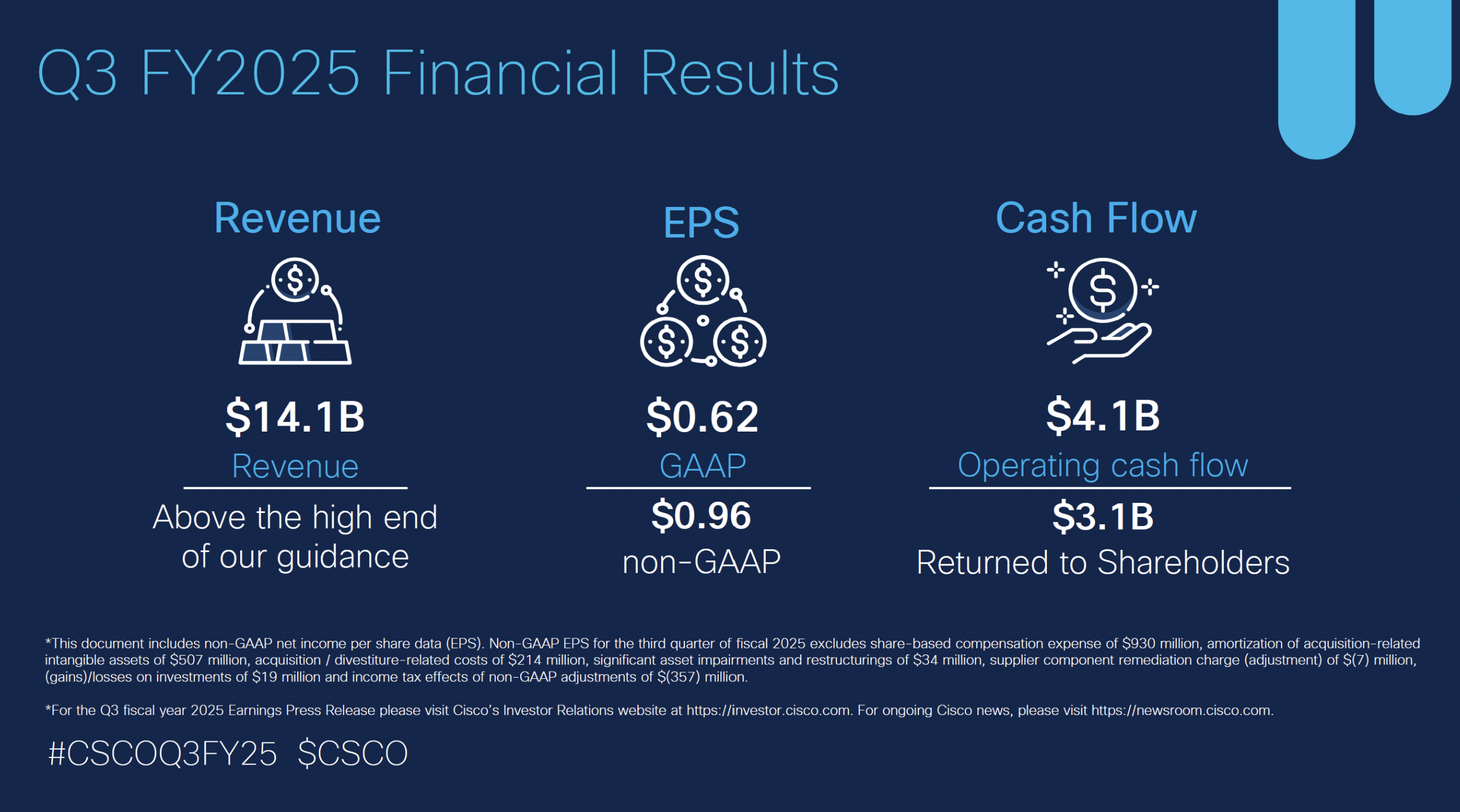 Q3 FY2025 Financial Results

Revenue

\$14.1B

Revenue

Above the high end of our guidance

EPS

\$0.62

GAAP

\$0.96

non-GAAP

Cash Flow

\$4.1B

Operating cash flow

\$3.1B

Returned to Shareholders

*This document includes non-GAAP net income per share data (EPS). Non-GAAP EPS for the third quarter of fiscal 2025 excludes share-based compensation expense of \$930 million, amortization of acquisition-related intangible assets of \$507 million, acquisition / divestiture-related costs of \$214 million, significant asset impairments and restructurings of \$34 million, supplier component remediation charge (adjustment) of \$(7) million, (gains)/losses on investments of \$19 million and income tax effects of non-GAAP adjustments of \$(357) million.

*For the Q3 fiscal year 2025 Earnings Press Release please visit Cisco's Investor Relations website at https://investor.cisco.com. For ongoing Cisco news, please visit https://newsroom.cisco.com.

#CSCOQ3FY25 \$CSCO